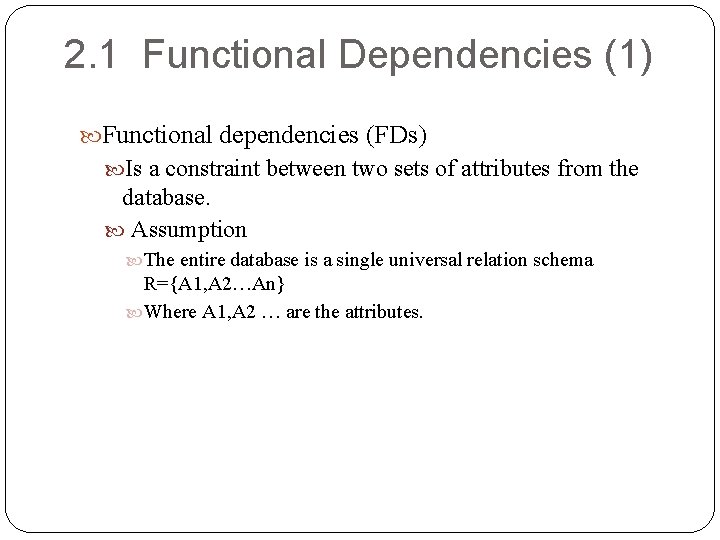 2.1 Functional Dependencies (1)

Functional dependencies (FDs)

Is a constraint between two sets of attributes from the database.

Assumption

The entire database is a single universal relation schema R={A1,A2…An}

Where A1,A2 … are the attributes.